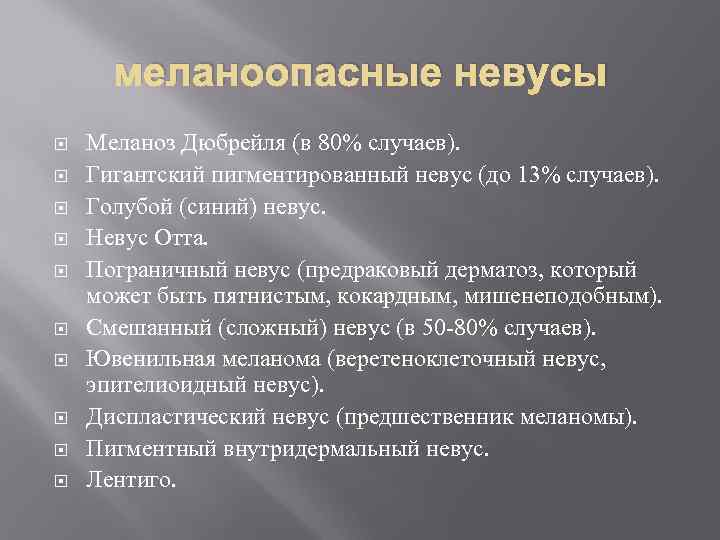 меланоопасные невусы

Меланоз Дюбрейля (в 80% случаев).
Гигантский пигментированный невус (до 13% случаев).
Голубой (синий) невус.
Невус Отта.
Пограничный невус (предраковый дерматоз, который может быть пятнистым, кокардным, мишенеподобным).
Смешанный (сложный) невус (в 50-80% случаев).
Ювенильная меланома (веретеноклеточный невус, эпителиоидный невус).
Диспластический невус (предшественник меланомы).
Пигментный внутридермальный невус.
Лентиго.